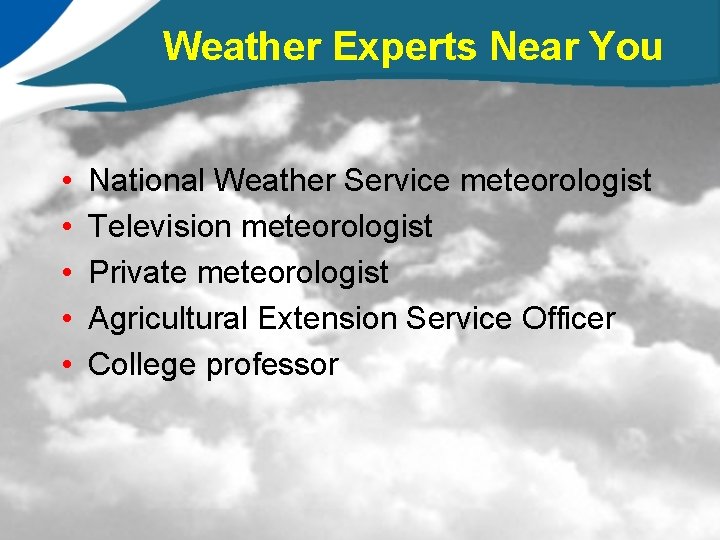 Weather Experts Near You

• National Weather Service meteorologist
• Television meteorologist
• Private meteorologist
• Agricultural Extension Service Officer
• College professor